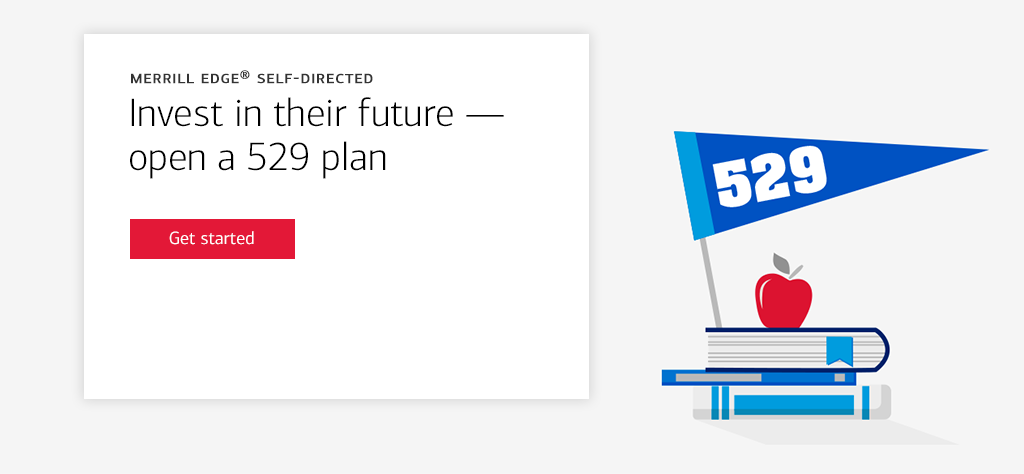 MERRILL EDGE® SELF-DIRECTED

Invest in their future — open a 529 plan

Get started

529